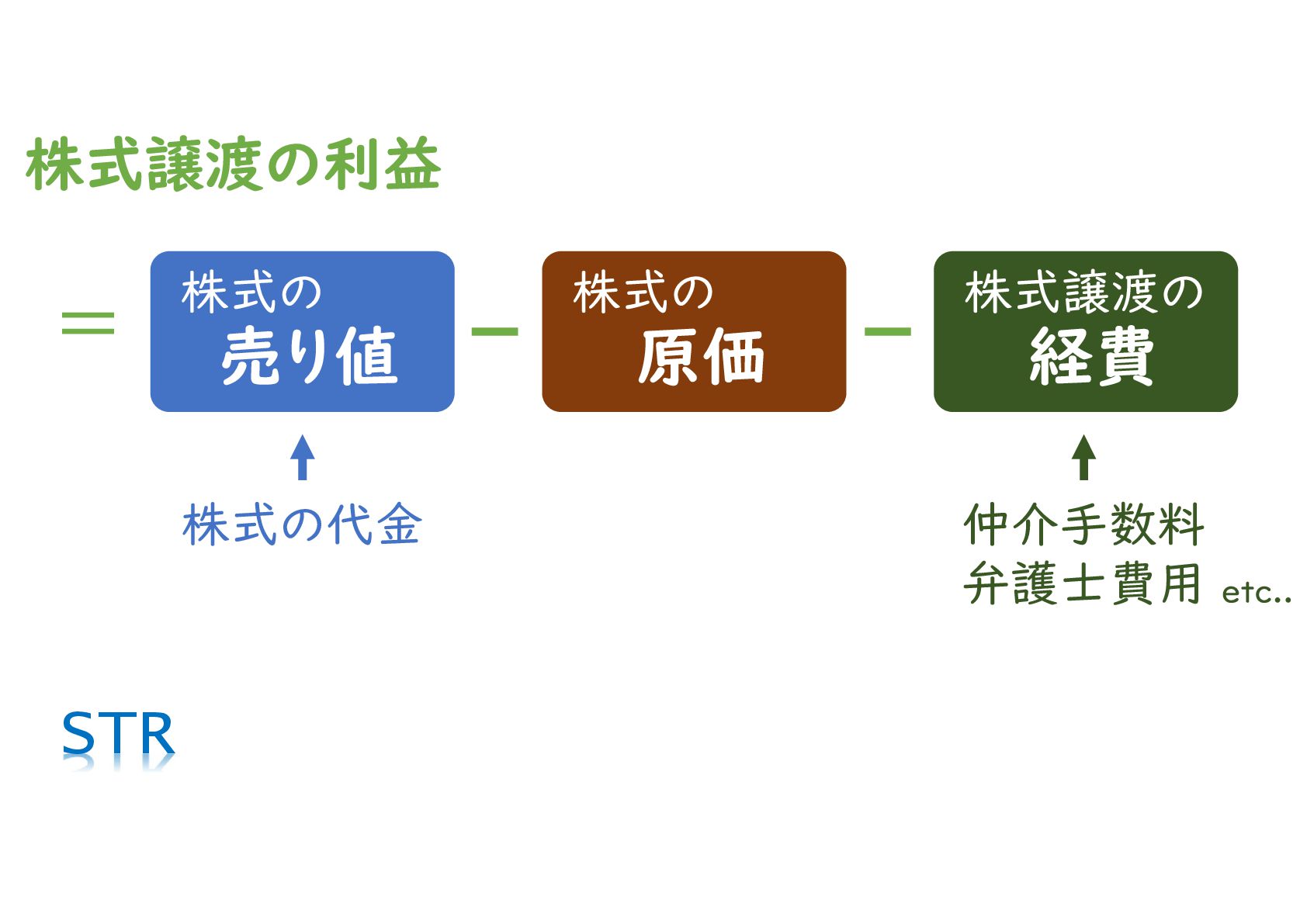 株式譲渡の利益

＝ 株式の 売り値 － 株式の 原価 － 株式譲渡の 経費

株式の代金

仲介手数料
弁護士費用 etc..

STR